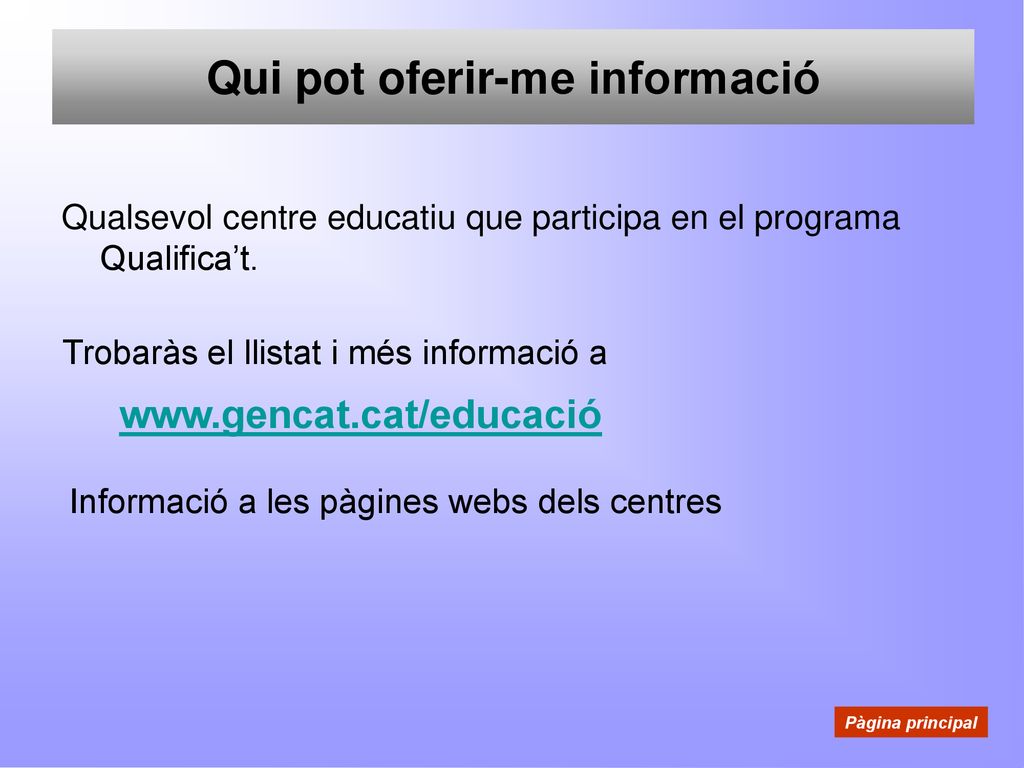 Qui pot oferir-me informació

Qualsevol centre educatiu que participa en el programa Qualifica’t.

Trobaràs el llistat i més informació a

www.gencat.cat/educació

Informació a les pàgines webs dels centres

Pàgina principal